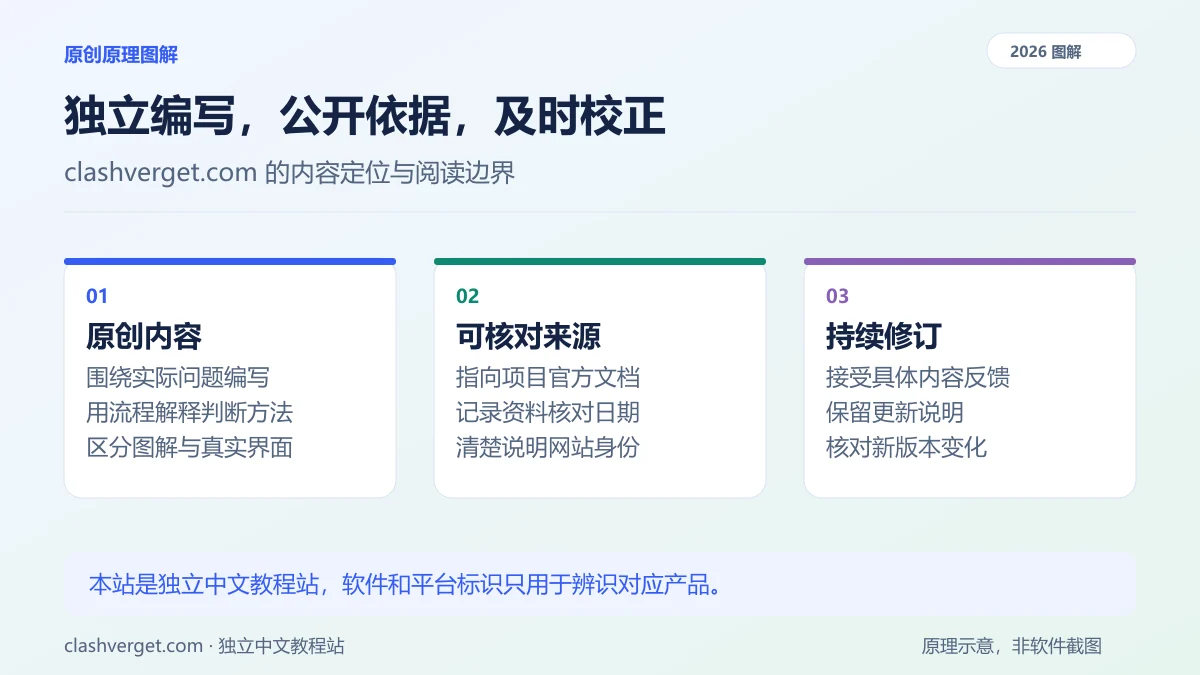 原创原理图解

2026 图解

独立编写，公开依据，及时校正

clashverget.com 的内容定位与阅读边界

01
原创内容
围绕实际问题编写
用流程解释判断方法
区分图解与真实界面

02
可核对来源
指向项目官方文档
记录资料核对日期
清楚说明网站身份

03
持续修订
接受具体内容反馈
保留更新说明
核对新版本变化

本站是独立中文教程站，软件和平台标识只用于辨识对应产品。

clashverget.com · 独立中文教程站

原理示意，非软件截图